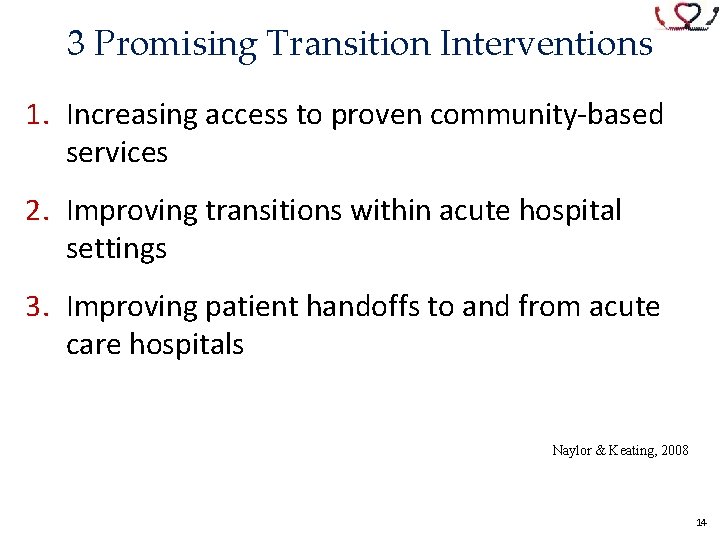 3 Promising Transition Interventions

1. Increasing access to proven community-based services

2. Improving transitions within acute hospital settings

3. Improving patient handoffs to and from acute care hospitals

Naylor & Keating, 2008

14